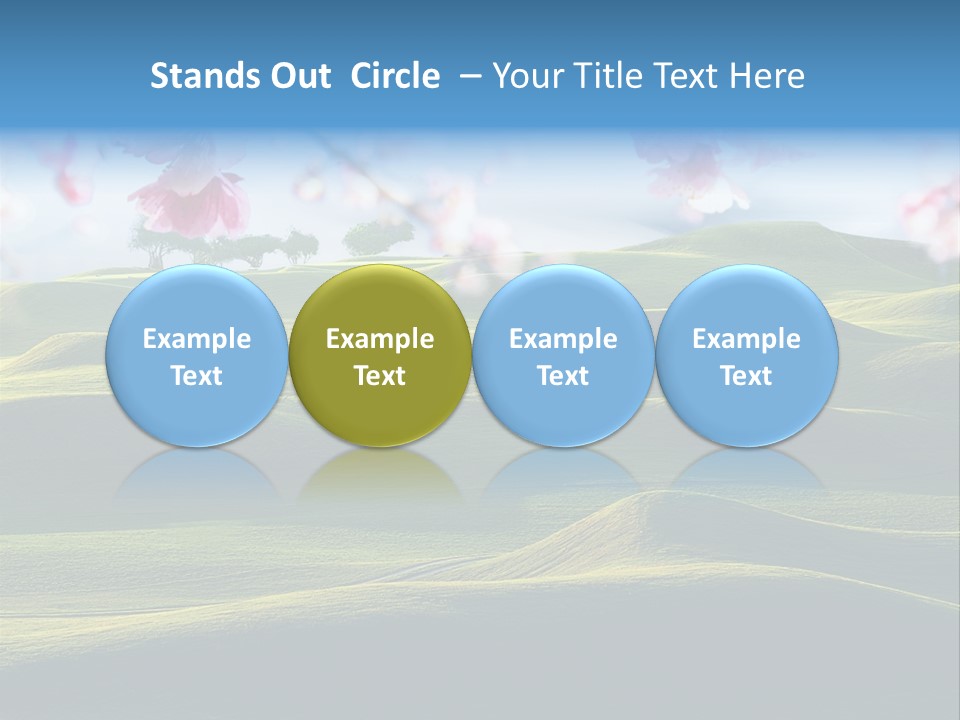 Stands Out Circle – Your Title Text Here

Example Text

Example Text

Example Text

Example Text